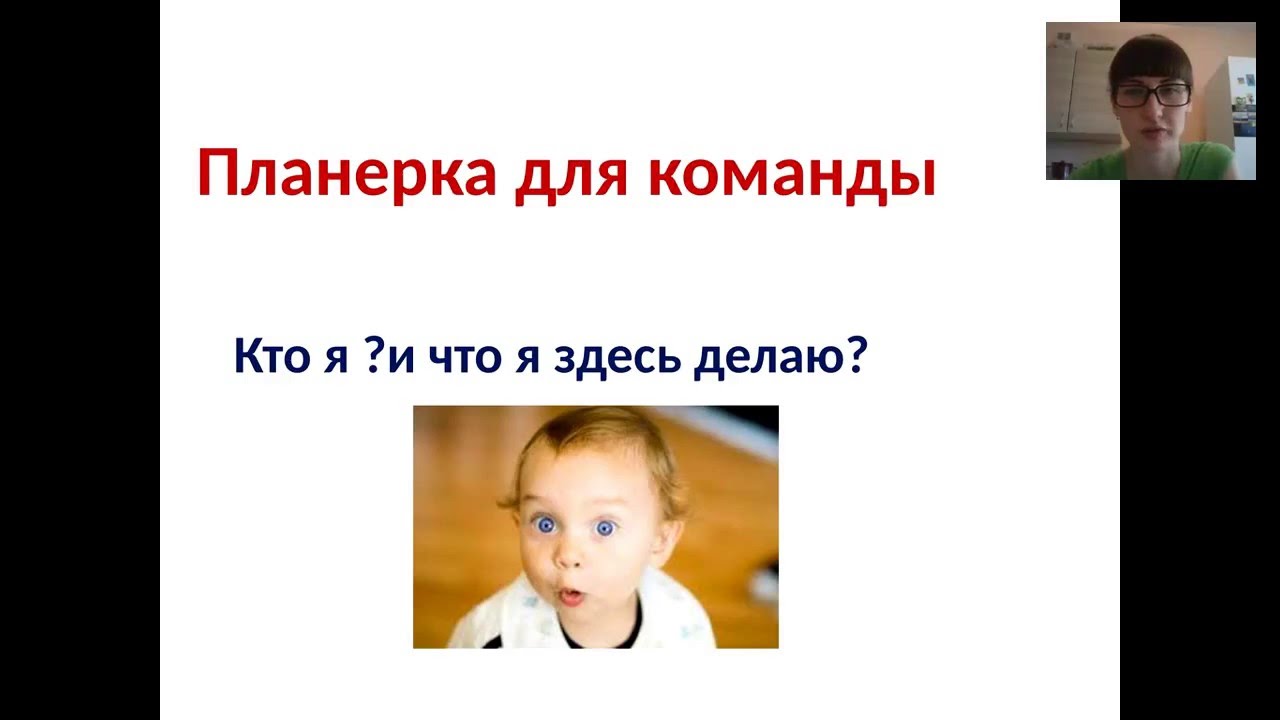 Планерка для команды

Кто я ?и что я здесь делаю?